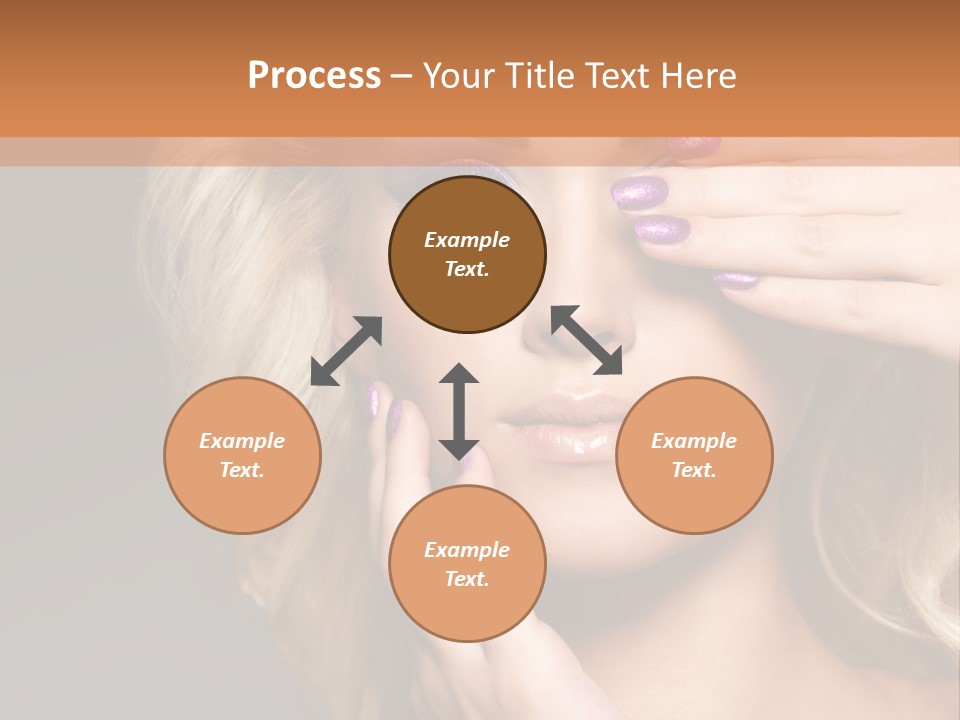 Process – Your Title Text Here

Example Text.

Example Text.

Example Text.

Example Text.